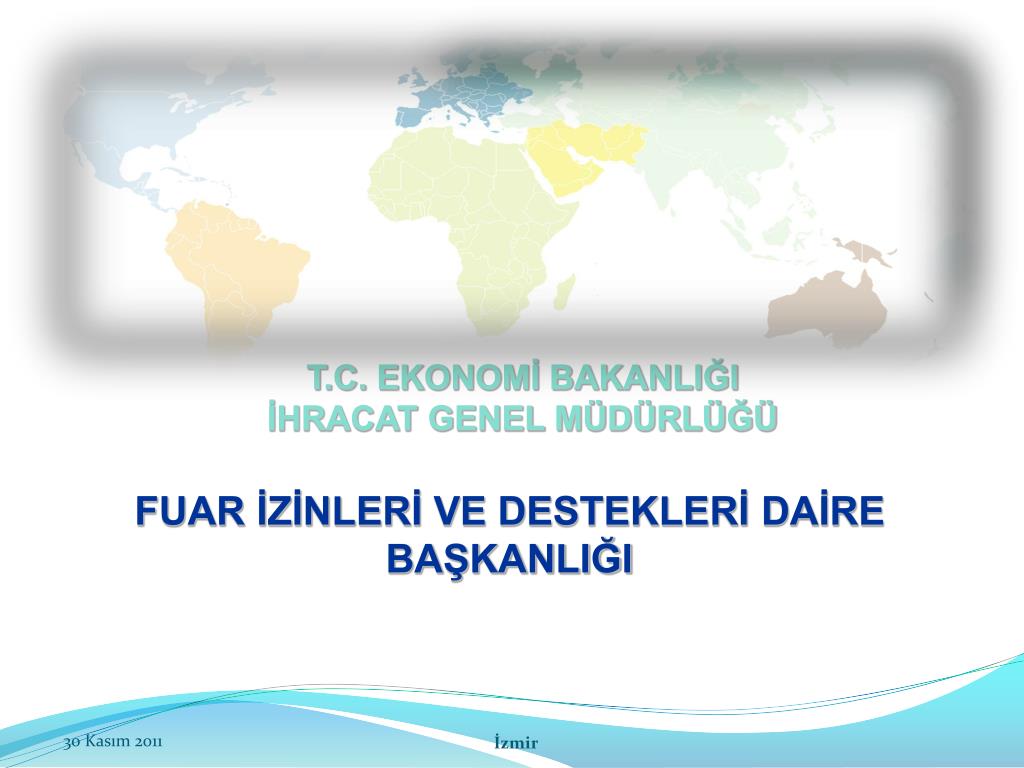 T.C. EKONOMİ BAKANLIĞI
İHRACAT GENEL MÜDÜRLÜĞÜ

FUAR İZİNLERİ VE DESTEKLERİ DAİRE BAŞKANLIĞI

30 Kasım 2011

İzmir